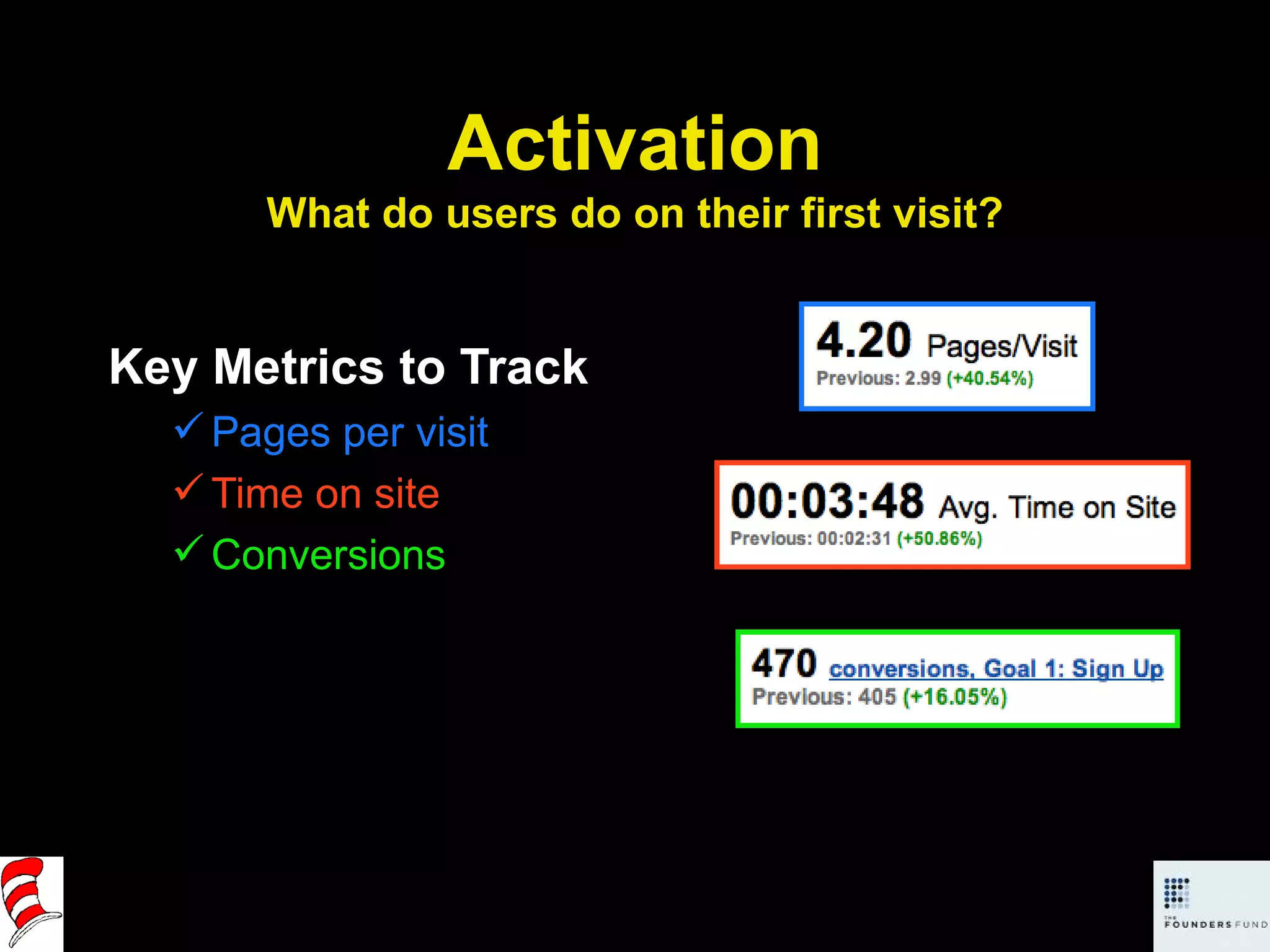 Activation

What do users do on their first visit?

Key Metrics to Track

✓ Pages per visit

✓ Time on site

✓ Conversions

4.20 Pages/Visit
Previous: 2.99 (+40.54%)

00:03:48 Avg. Time on Site
Previous: 00:02:31 (+50.86%)

470 conversions, Goal 1: Sign Up
Previous: 405 (+16.05%)

THE FOUNDERS FUND